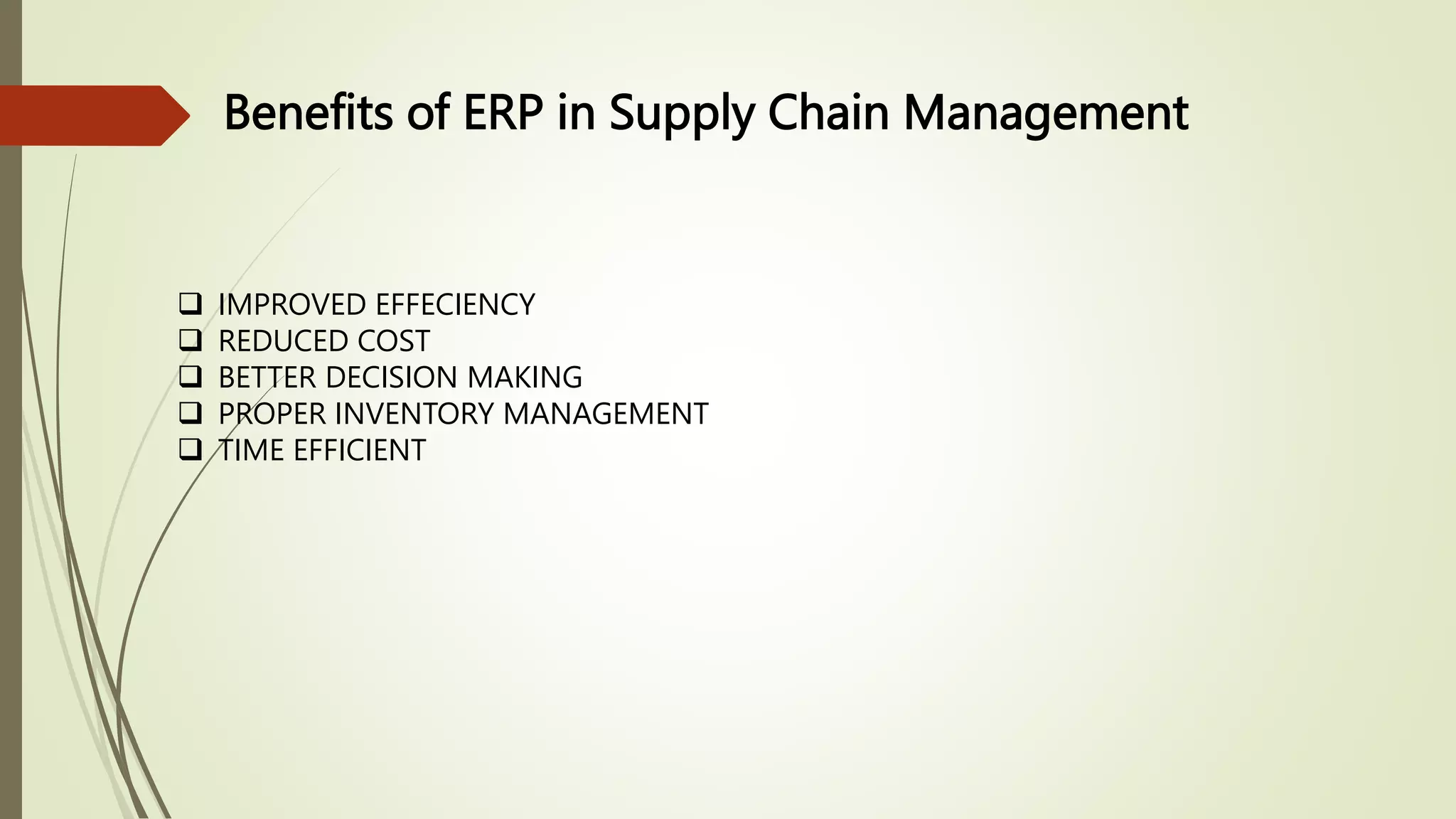 Benefits of ERP in Supply Chain Management

❑ IMPROVED EFFECIENCY
❑ REDUCED COST
❑ BETTER DECISION MAKING
❑ PROPER INVENTORY MANAGEMENT
❑ TIME EFFICIENT